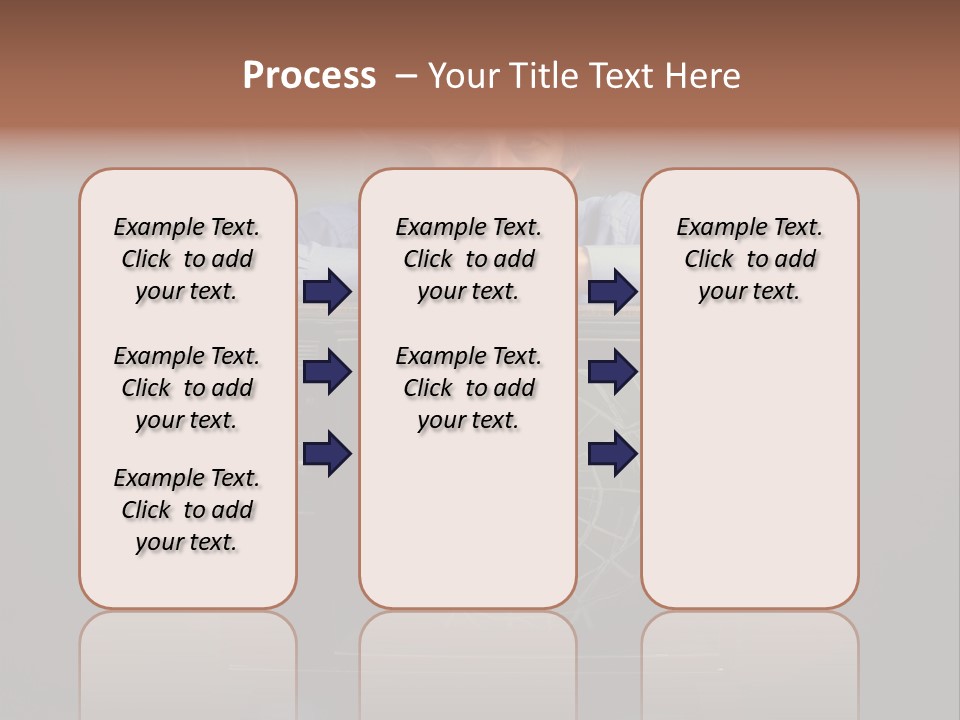 Process – Your Title Text Here

Example Text. Click to add your text.

Example Text. Click to add your text.

Example Text. Click to add your text.

Example Text. Click to add your text.

Example Text. Click to add your text.

Example Text. Click to add your text.